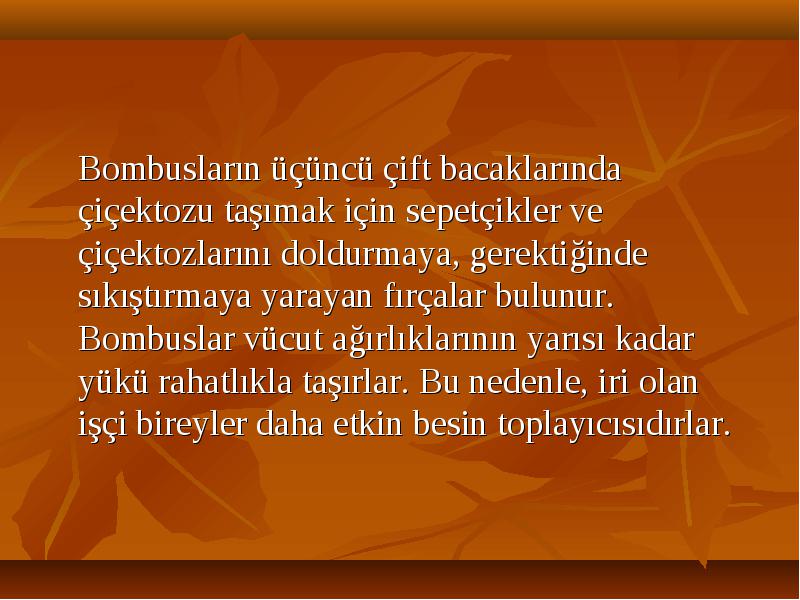 Bombusların üçüncü çift bacaklarında çiçektozu taşımak için sepetçikler ve çiçektozlarını doldurmaya, gerektiğinde sıkıştırmaya yarayan fırçalar bulunur. Bombuslar vücut ağırlıklarının yarısı kadar yükü rahatlıkla taşırlar. Bu nedenle, iri olan işçi bireyler daha etkin besin toplayıcısıdırlar.